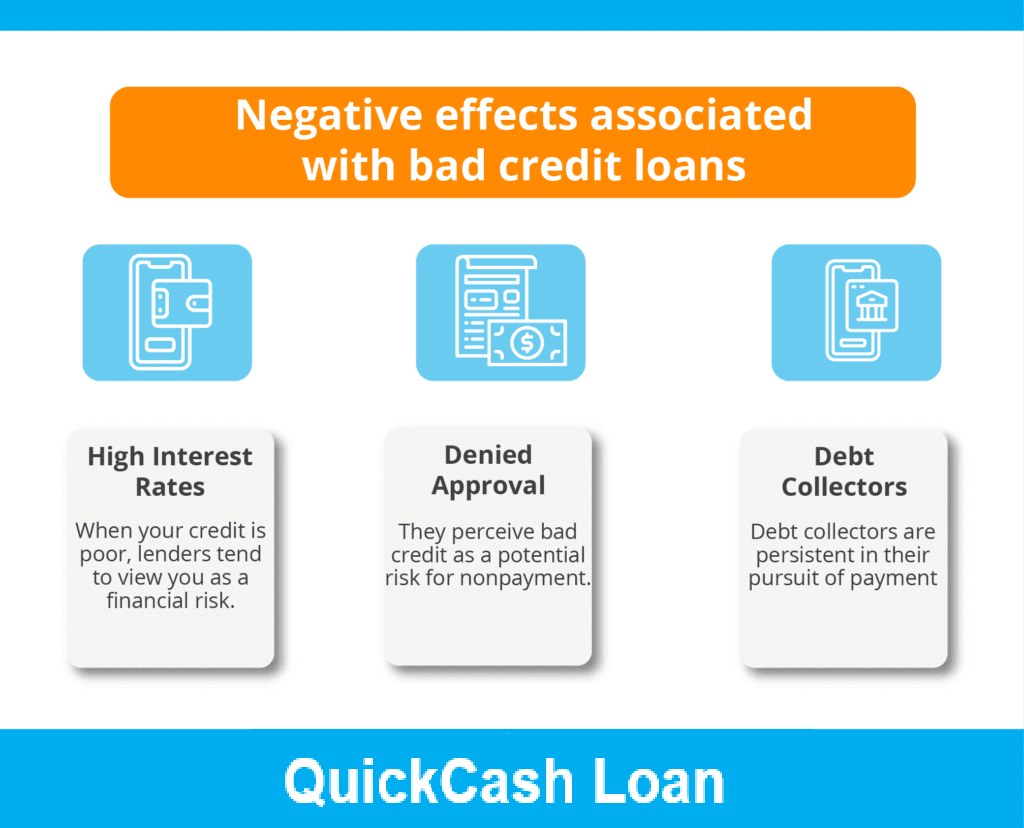 Negative effects associated with bad credit loans

High Interest Rates

When your credit is poor, lenders tend to view you as a financial risk.

Denied Approval

They perceive bad credit as a potential risk for nonpayment.

Debt Collectors

Debt collectors are persistent in their pursuit of payment

QuickCash Loan